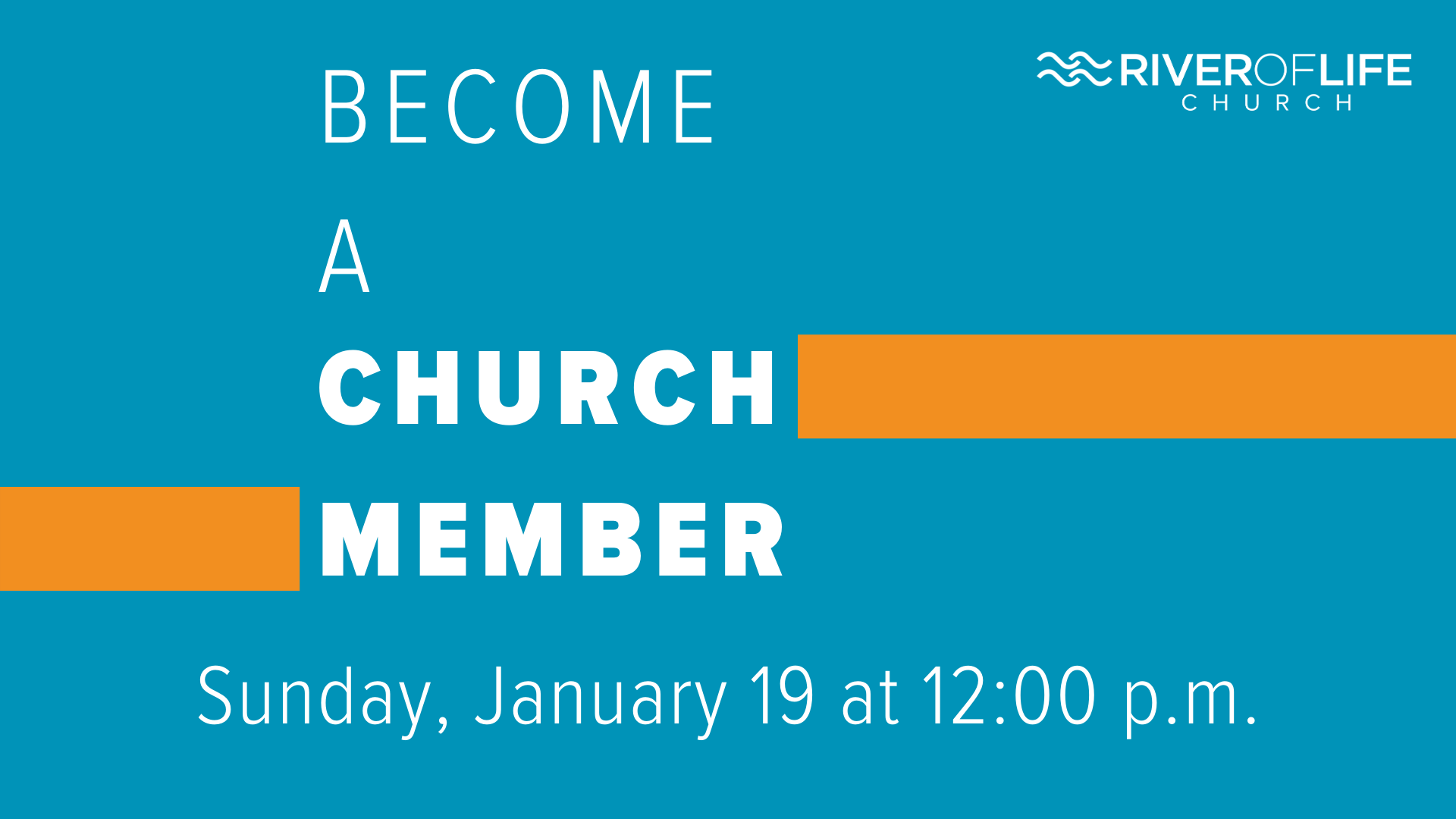 RIVEROFLIFE
CHURCH

BECOME
A
CHURCH
MEMBER

Sunday, January 19 at 12:00 p.m.